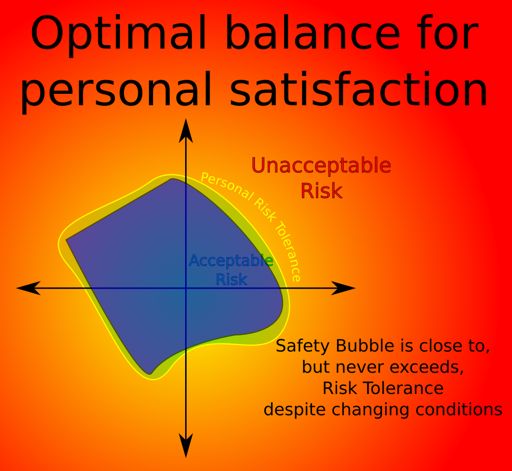 Optimal balance for personal satisfaction

Unacceptable Risk

Personal Risk Tolerance

Acceptable Risk

Safety Bubble is close to, but never exceeds, Risk Tolerance despite changing conditions